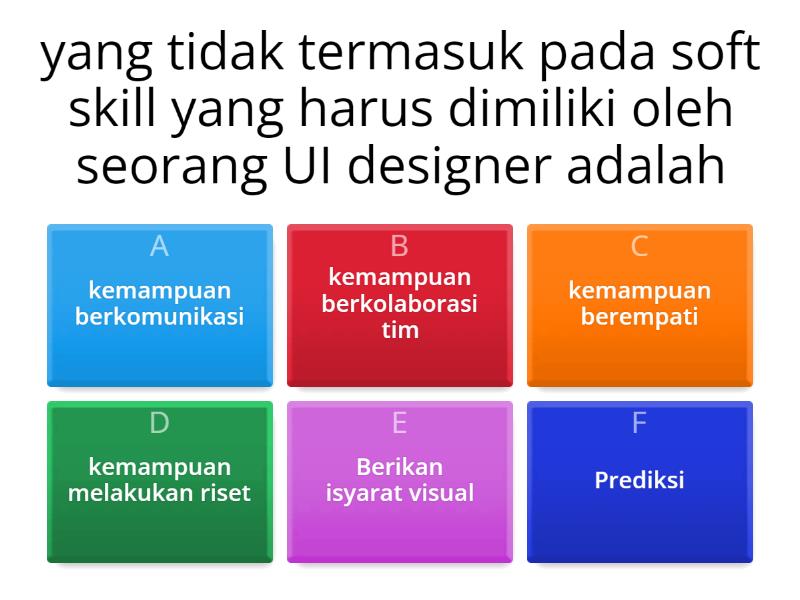 yang tidak termasuk pada soft skill yang harus dimiliki oleh seorang UI designer adalah

A
kemampuan berkomunikasi

B
kemampuan berkolaborasi tim

C
kemampuan berempati

D
kemampuan melakukan riset

E
Berikan isyarat visual

F
Prediksi